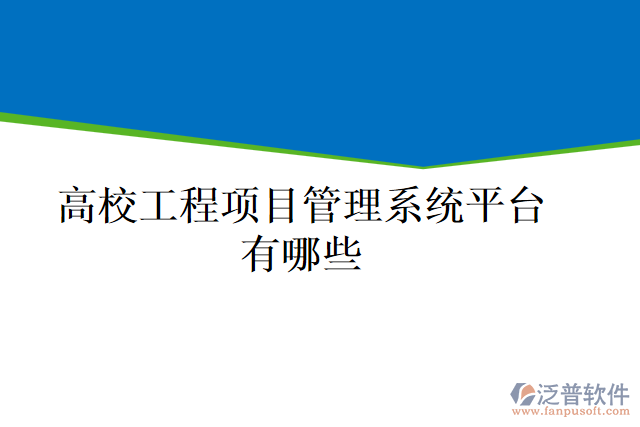 高校工程项目管理系统平台有哪些

泛普软件
www.fanpusoft.com